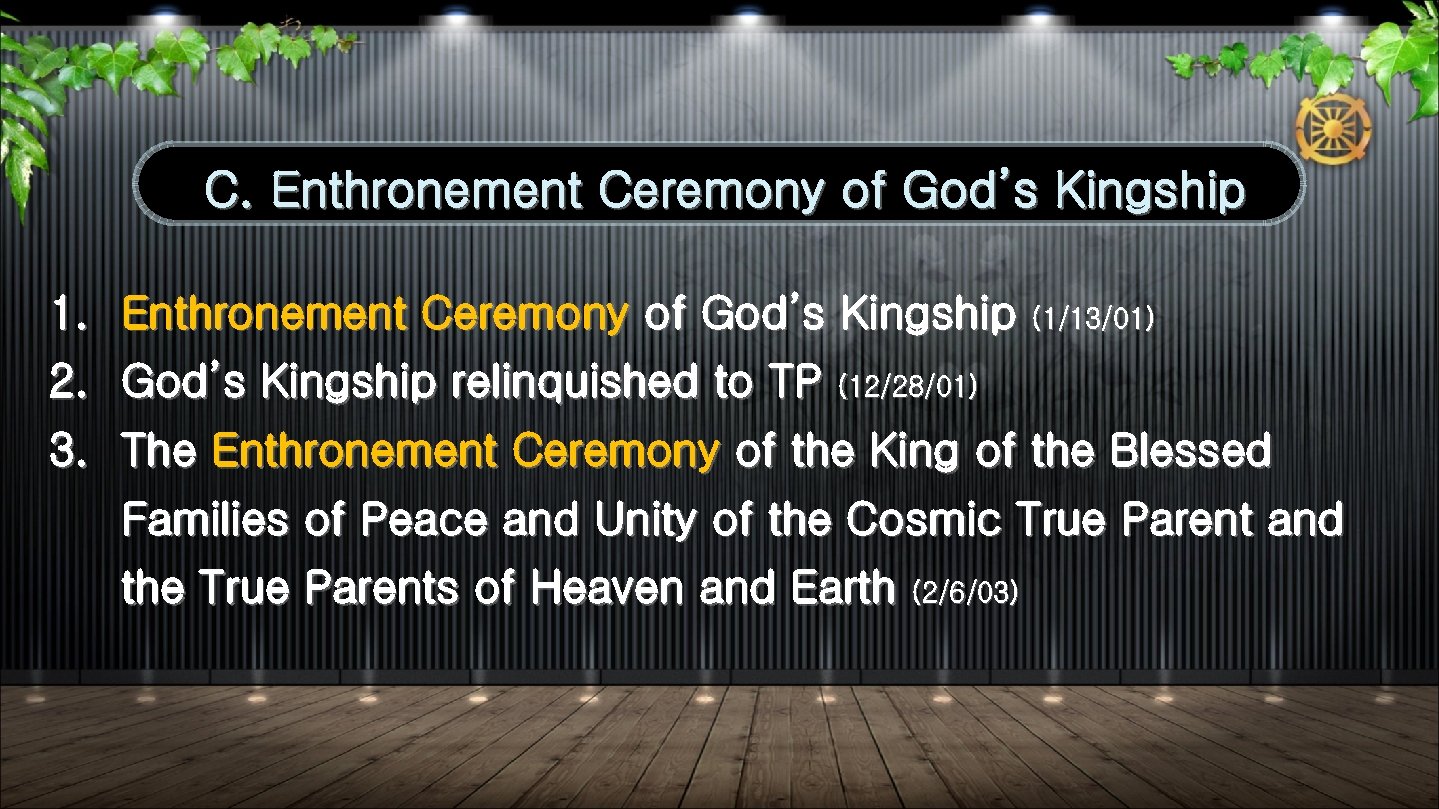 C. Enthronement Ceremony of God's Kingship

1. Enthronement Ceremony of God's Kingship (1/13/01)
2. God's Kingship relinquished to TP (12/28/01)
3. The Enthronement Ceremony of the King of the Blessed Families of Peace and Unity of the Cosmic True Parent and the True Parents of Heaven and Earth (2/6/03)